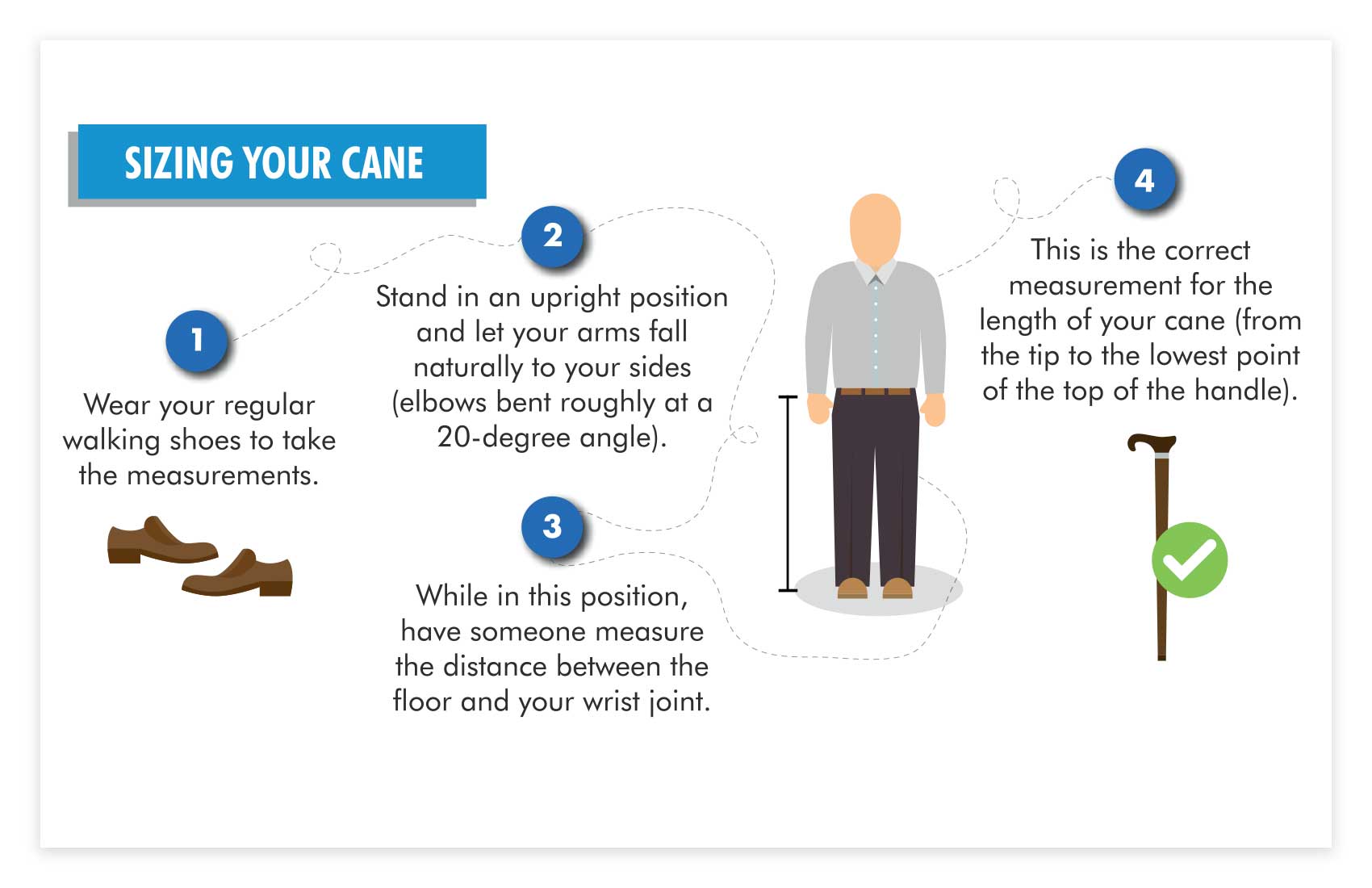 SIZING YOUR CANE

1

Wear your regular walking shoes to take the measurements.

2

Stand in an upright position and let your arms fall naturally to your sides (elbows bent roughly at a 20-degree angle).

3

While in this position, have someone measure the distance between the floor and your wrist joint.

4

This is the correct measurement for the length of your cane (from the tip to the lowest point of the top of the handle).